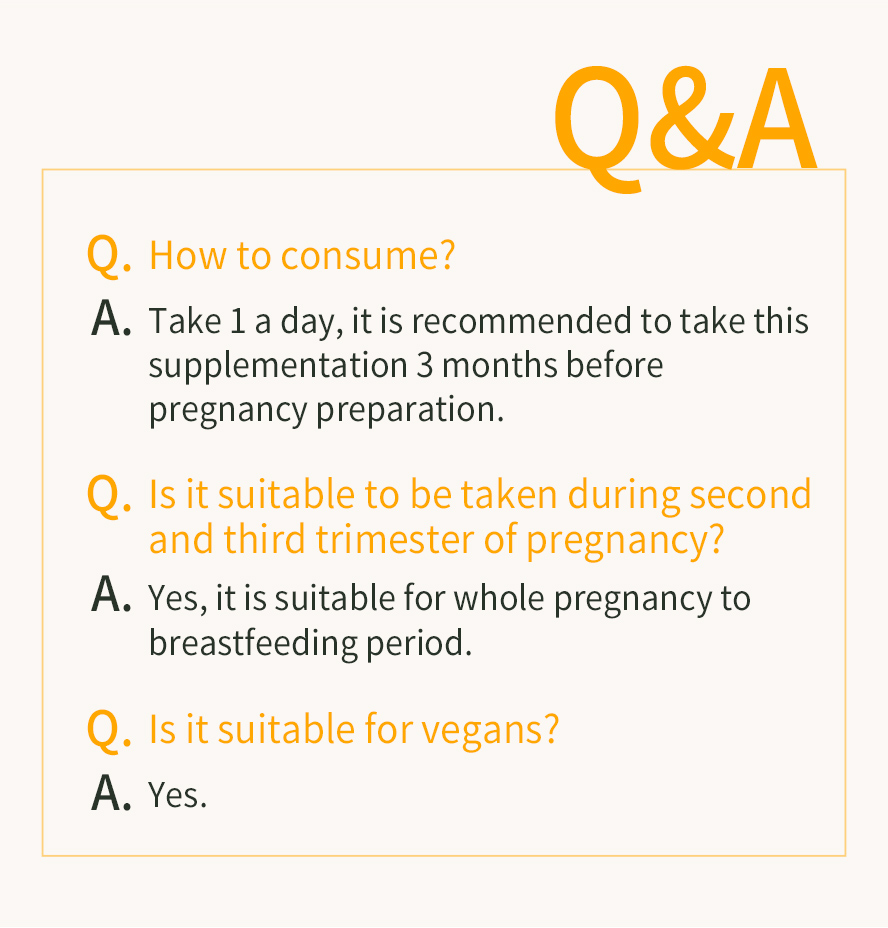 Q&A

Q. How to consume?

A. Take 1 a day, it is recommended to take this supplementation 3 months before pregnancy preparation.

Q. Is it suitable to be taken during second and third trimester of pregnancy?

A. Yes, it is suitable for whole pregnancy to breastfeeding period.

Q. Is it suitable for vegans?

A. Yes.